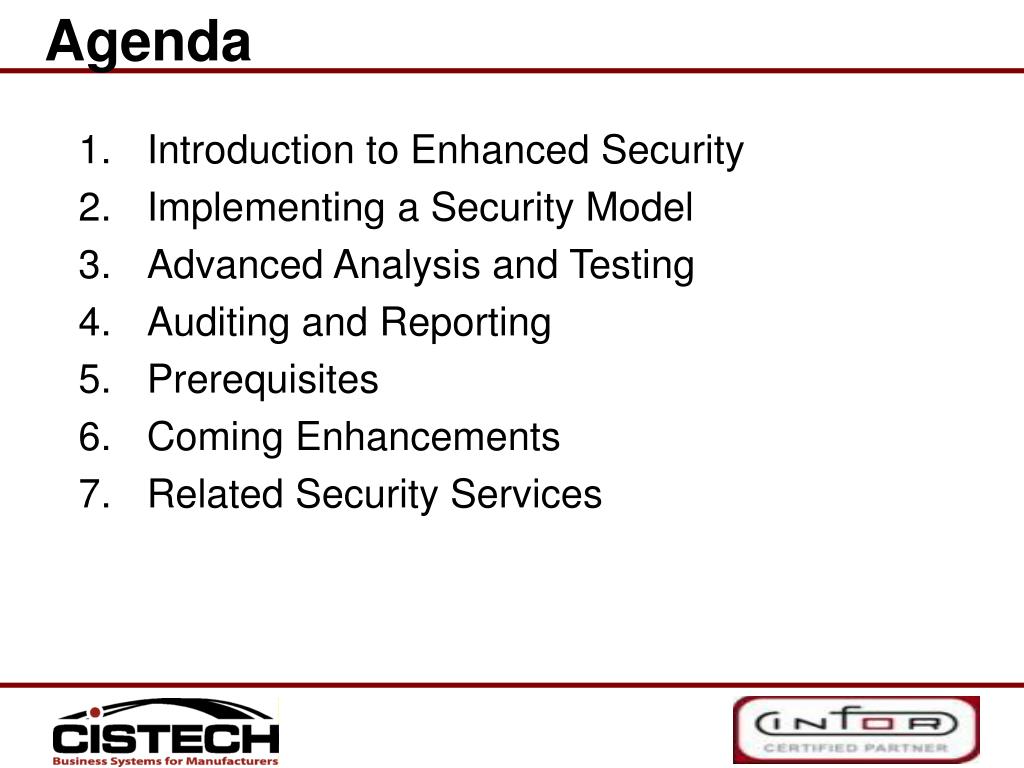 Agenda

1. Introduction to Enhanced Security
2. Implementing a Security Model
3. Advanced Analysis and Testing
4. Auditing and Reporting
5. Prerequisites
6. Coming Enhancements
7. Related Security Services

CISTECH
Business Systems for Manufacturers

INFOR
CERTIFIED PARTNER